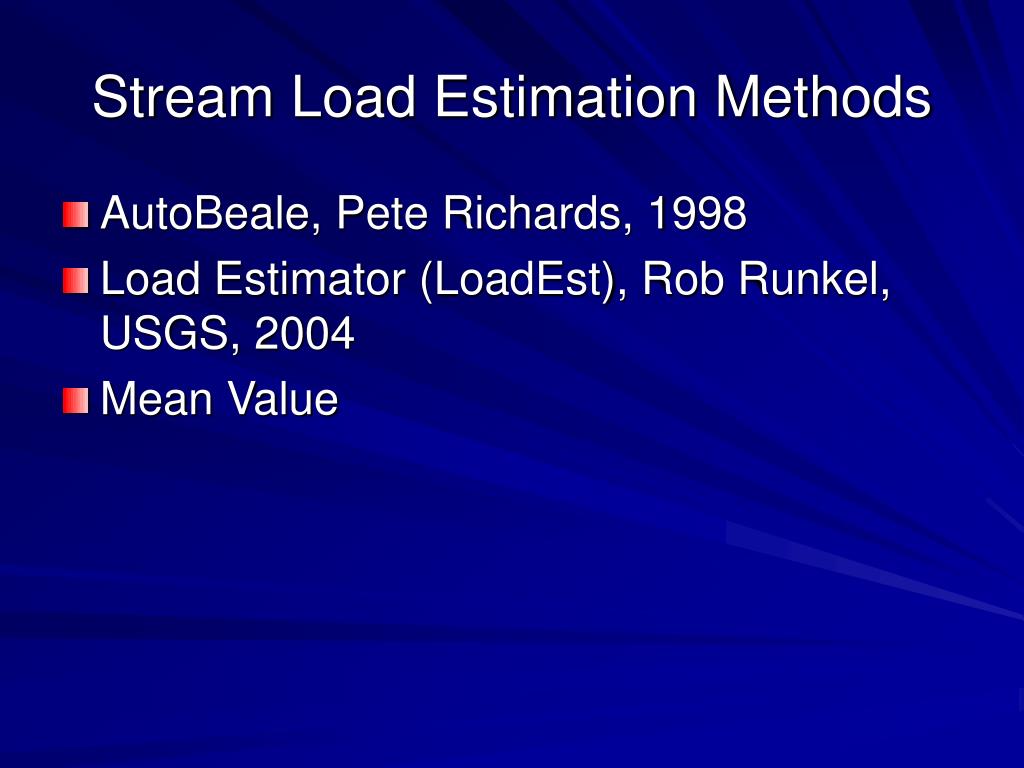 Stream Load Estimation Methods

AutoBeale, Pete Richards, 1998

Load Estimator (LoadEst), Rob Runkel, USGS, 2004

Mean Value